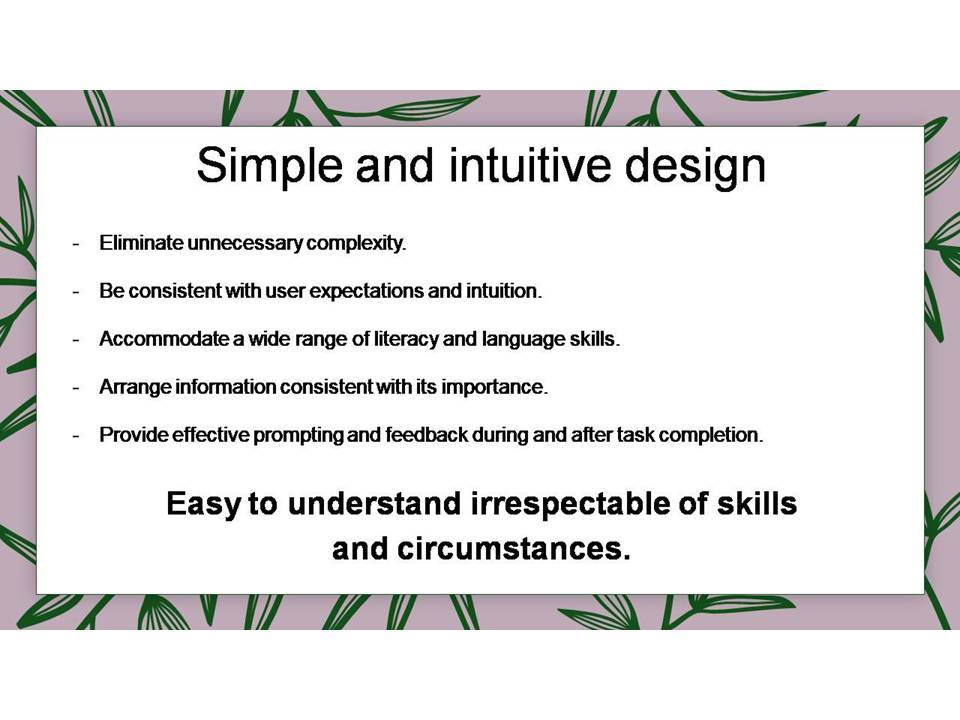 Simple and intuitive design

- Eliminate unnecessary complexity.

- Be consistent with user expectations and intuition.

- Accommodate a wide range of literacy and language skills.

- Arrange information consistent with its importance.

- Provide effective prompting and feedback during and after task completion.

Easy to understand irrespectable of skills and circumstances.